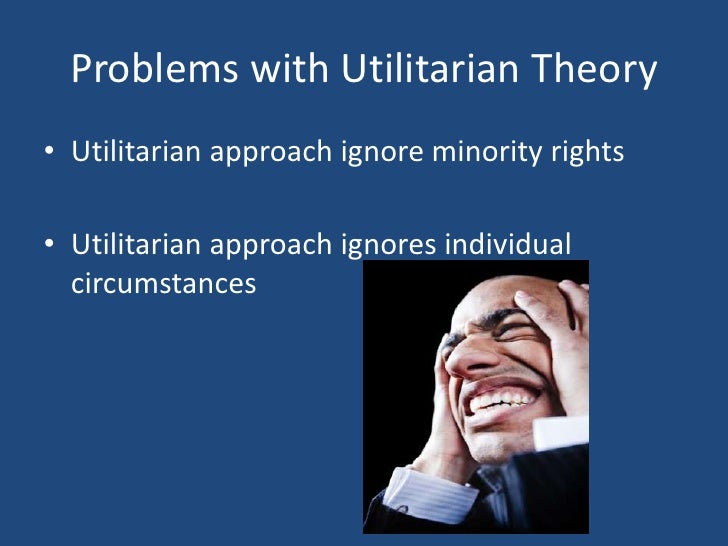 Problems with Utilitarian Theory

• Utilitarian approach ignore minority rights

• Utilitarian approach ignores individual circumstances